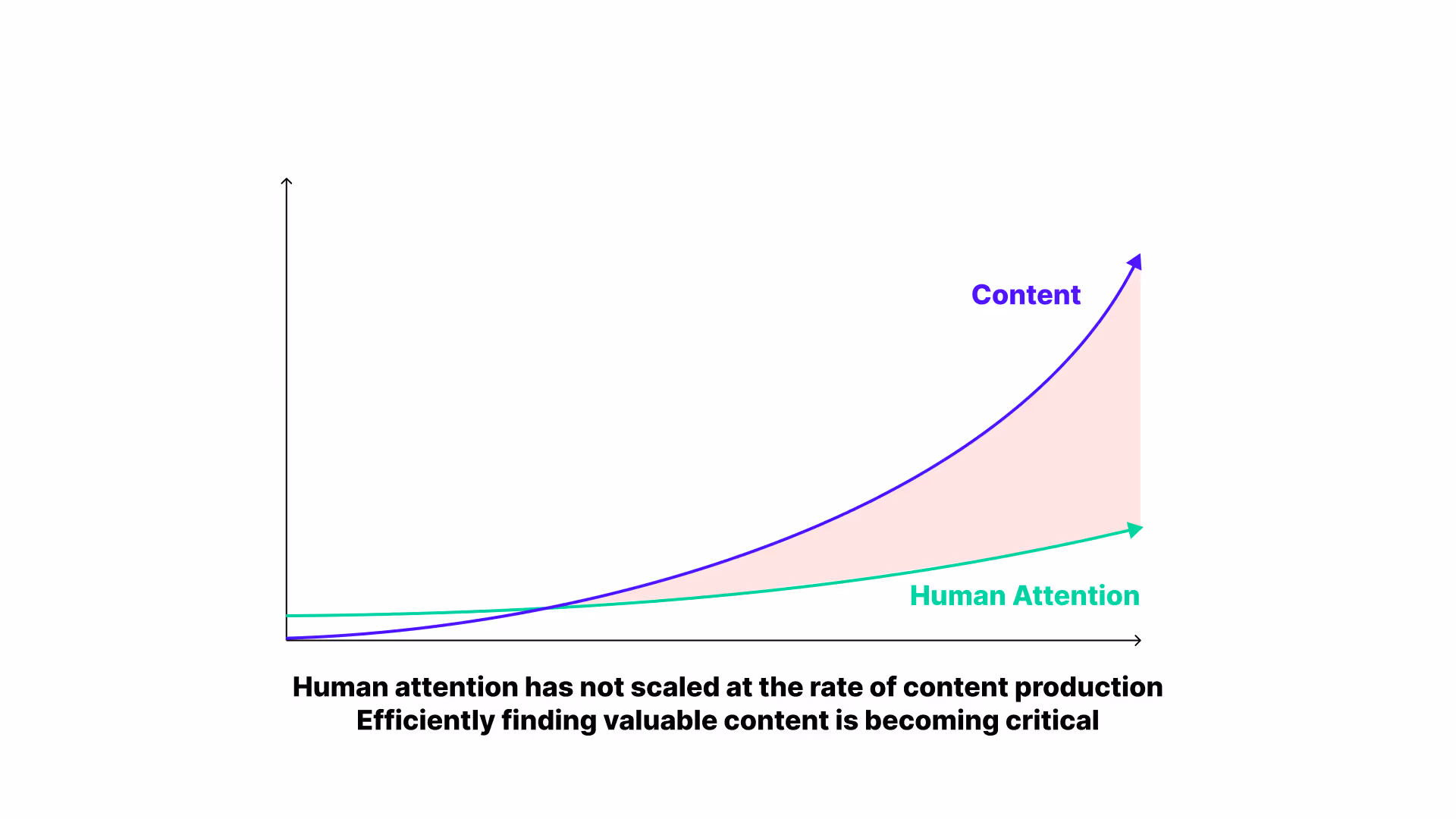 Content

Human Attention

Human attention has not scaled at the rate of content production
Efficiently finding valuable content is becoming critical